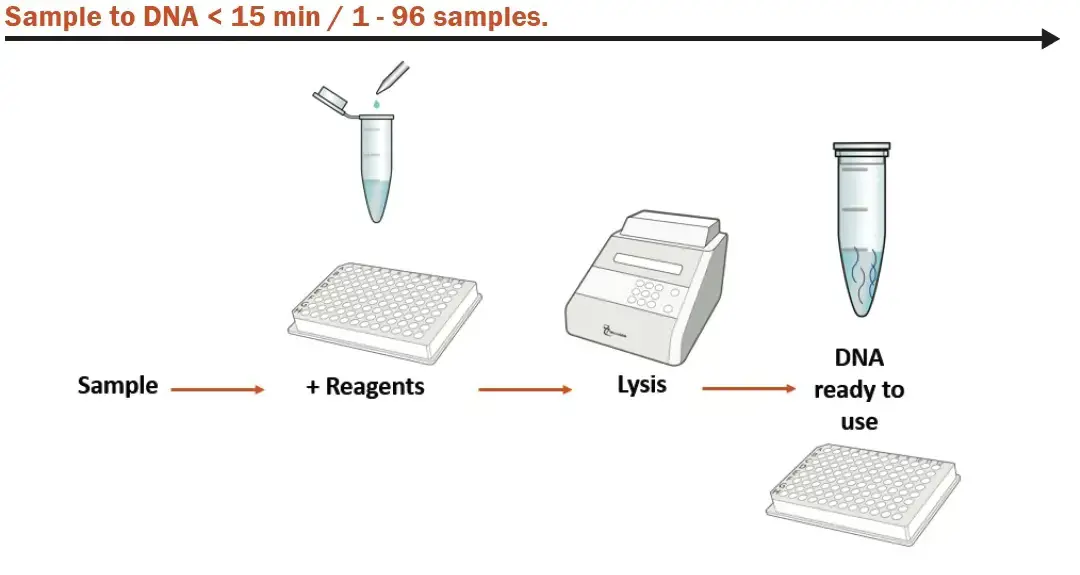 Sample to DNA < 15 min / 1 - 96 samples.

Sample

+ Reagents

Lysis

DNA ready to use